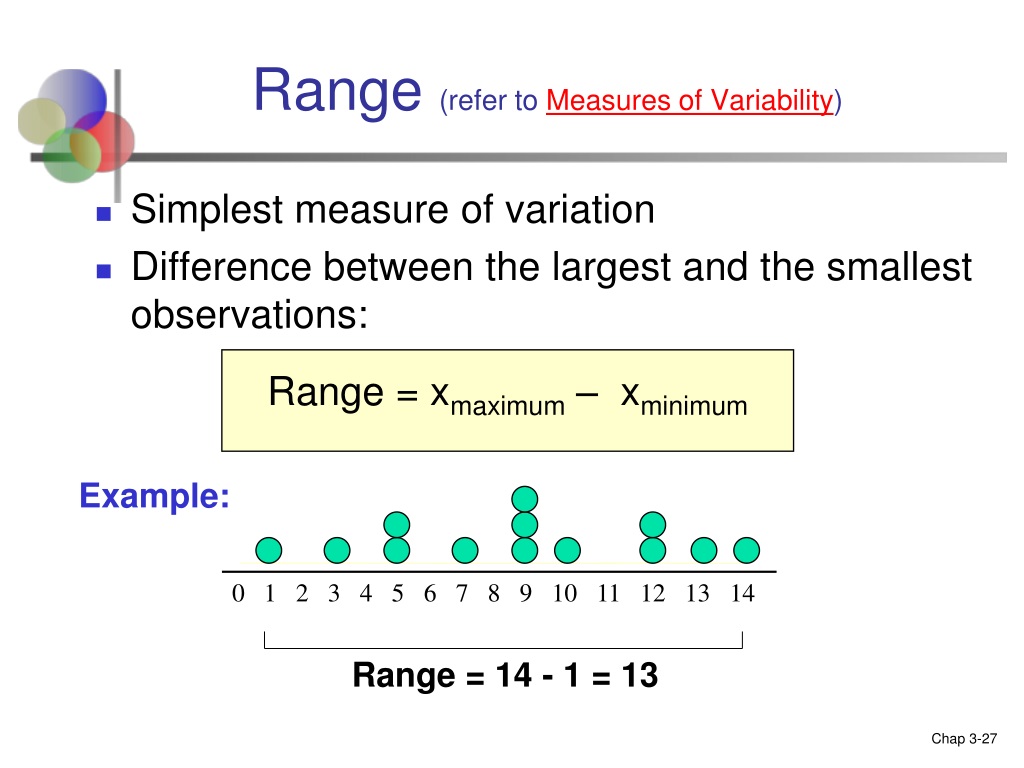 Range (refer to Measures of Variability)

Simplest measure of variation

Difference between the largest and the smallest observations:

Range = $x_{maximum} - x_{minimum}$

Example:

0 1 2 3 4 5 6 7 8 9 10 11 12 13 14

Range = 14 - 1 = 13

Chap 3-27